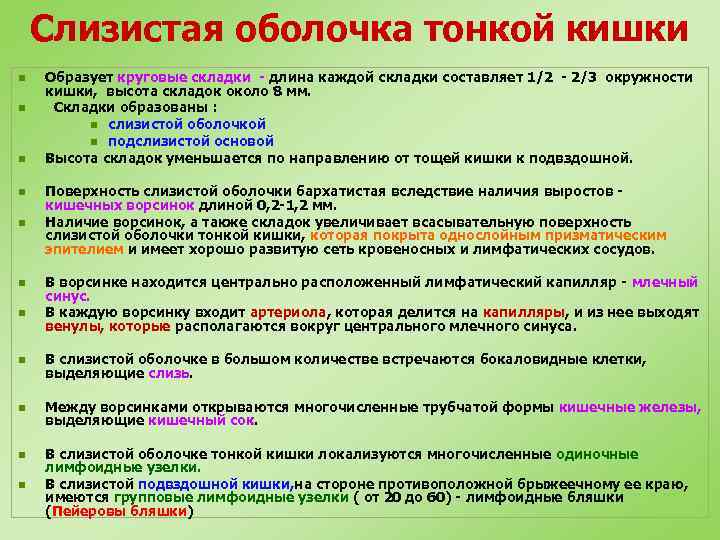 Слизистая оболочка тонкой кишки

Образует круговые складки - длина каждой складки составляет 1/2 - 2/3 окружности кишки, высота складок около 8 мм.

Складки образованы :

слизистой оболочкой

подслизистой основой

Высота складок уменьшается по направлению от тощей кишки к подвздошной.

Поверхность слизистой оболочки бархатистая вследствие наличия выростов - кишечных ворсинок длиной 0,2-1,2 мм.

Наличие ворсинок, а также складок увеличивает всасывательную поверхность слизистой оболочки тонкой кишки, которая покрыта однослойным призматическим эпителием и имеет хорошо развитую сеть кровеносных и лимфатических сосудов.

В ворсинке находится центрально расположенный лимфатический капилляр - млечный синус.

В каждую ворсинку входит артериола, которая делится на капилляры, и из нее выходят венулы, которые располагаются вокруг центрального млечного синуса.

В слизистой оболочке в большом количестве встречаются бокаловидные клетки, выделяющие слизь.

Между ворсинками открываются многочисленные трубчатой формы кишечные железы, выделяющие кишечный сок.

В слизистой оболочке тонкой кишки локализуются многочисленные одиночные лимфоидные узелки.

В слизистой подвздошной кишки,на стороне противоположной брыжеечному ее краю, имеются групповые лимфоидные узелки ( от 20 до 60) - лимфоидные бляшки (Пейеровы бляшки)